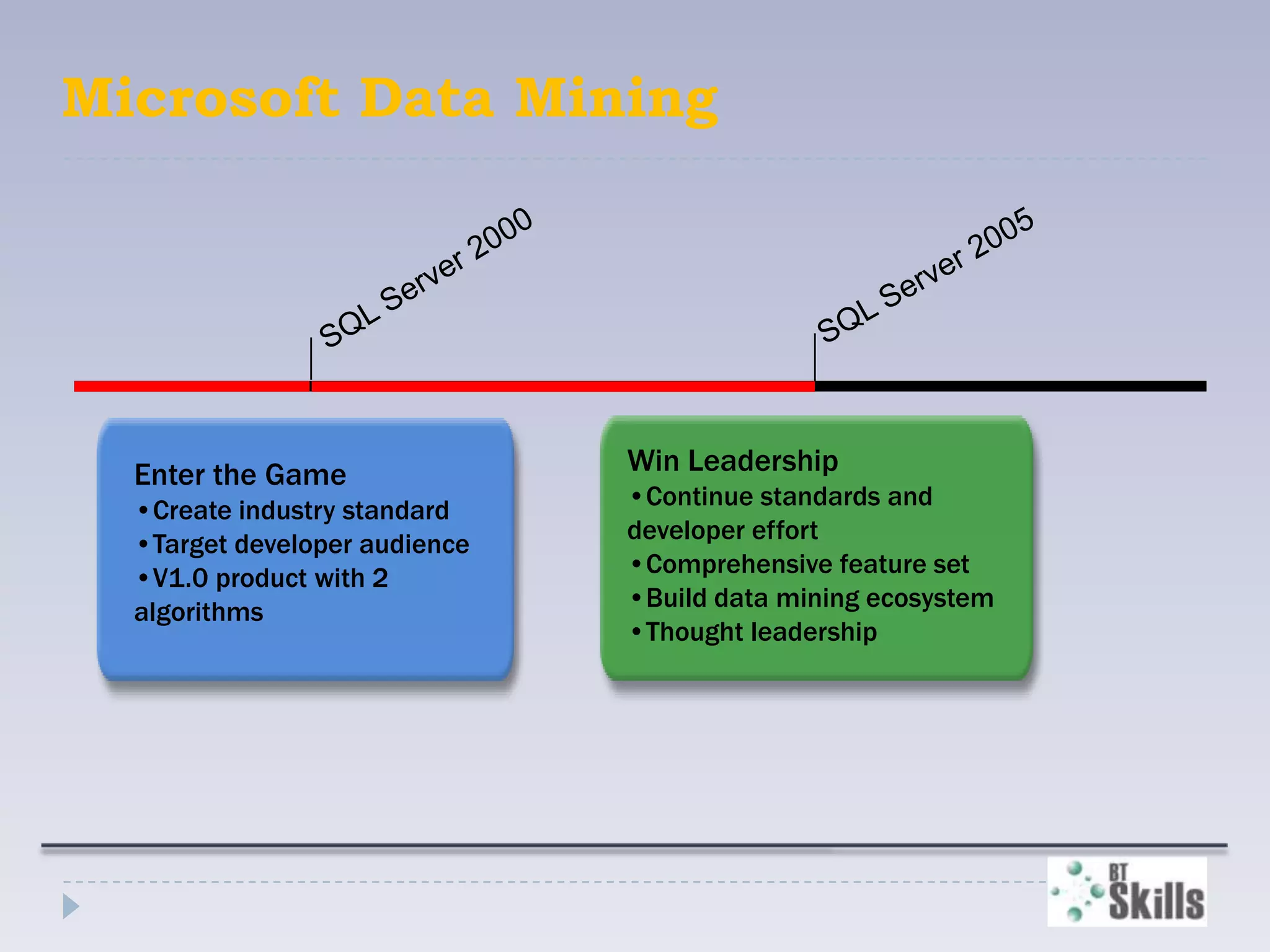 Microsoft Data Mining

SQL Server 2000

SQL Server 2005

Enter the Game
• Create industry standard
• Target developer audience
• V1.0 product with 2 algorithms

Win Leadership
• Continue standards and developer effort
• Comprehensive feature set
• Build data mining ecosystem
• Thought leadership

BT Skills